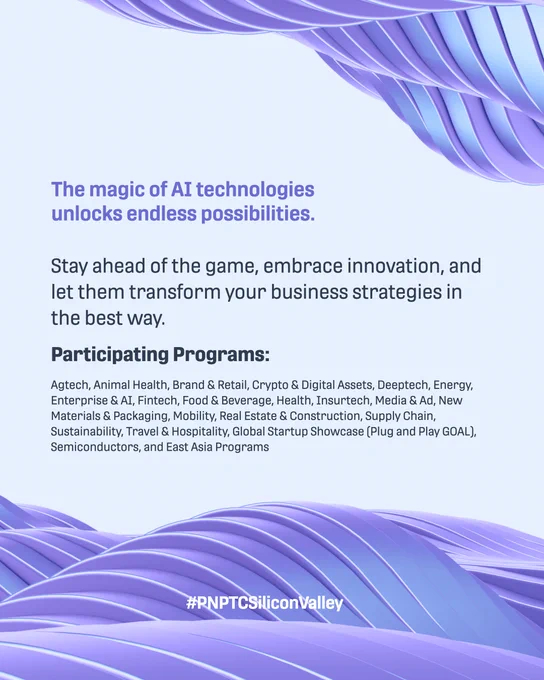 The magic of AI technologies unlocks endless possibilities.

Stay ahead of the game, embrace innovation, and let them transform your business strategies in the best way.

Participating Programs:

Agtech, Animal Health, Brand & Retail, Crypto & Digital Assets, Deeptech, Energy, Enterprise & AI, Fintech, Food & Beverage, Health, Insurtech, Media & Ad, New Materials & Packaging, Mobility, Real Estate & Construction, Supply Chain, Sustainability, Travel & Hospitality, Global Startup Showcase (Plug and Play GOAL), Semiconductors, and East Asia Programs

#PNPTCSiliconValley